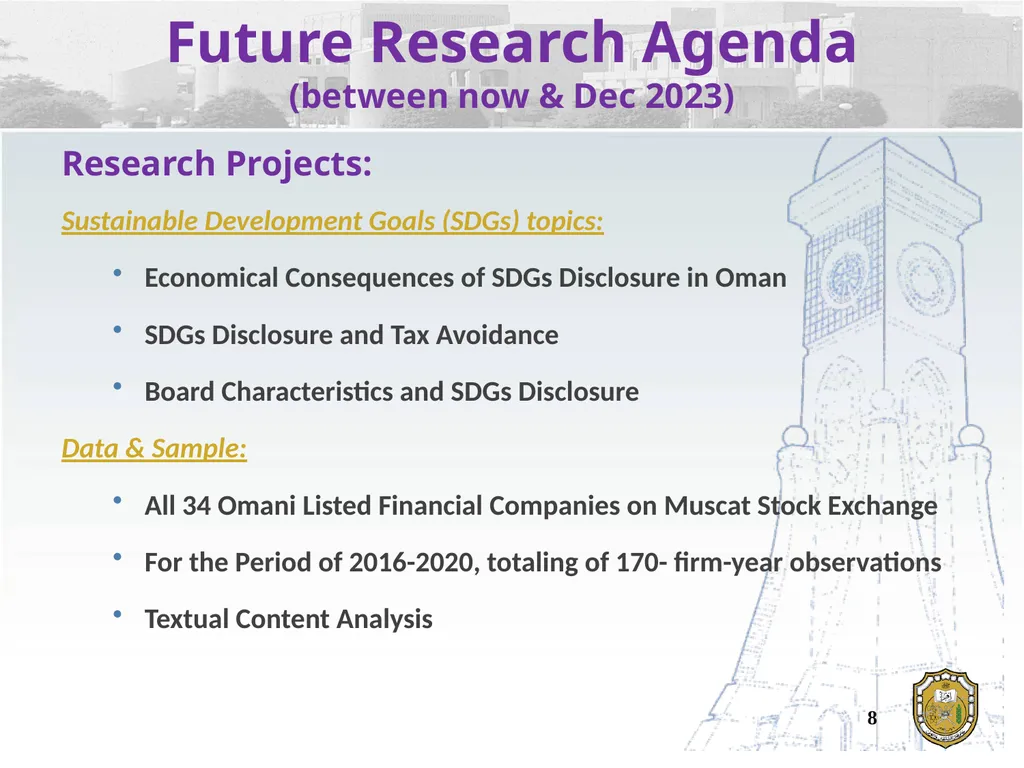 Future Research Agenda
(between now & Dec 2023)

Research Projects:

Sustainable Development Goals (SDGs) topics:

• Economical Consequences of SDGs Disclosure in Oman

• SDGs Disclosure and Tax Avoidance

• Board Characteristics and SDGs Disclosure

Data & Sample:

• All 34 Omani Listed Financial Companies on Muscat Stock Exchange

• For the Period of 2016-2020, totaling of 170- firm-year observations

• Textual Content Analysis

8